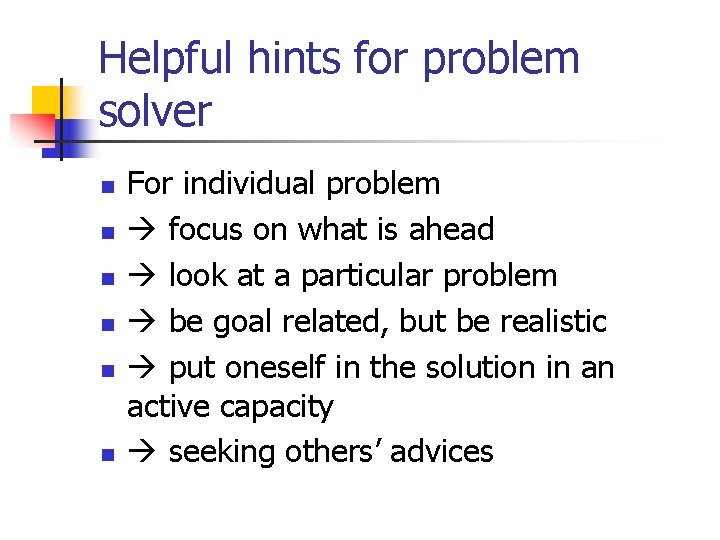 Helpful hints for problem solver

- For individual problem
- → focus on what is ahead
- → look at a particular problem
- → be goal related, but be realistic
- → put oneself in the solution in an active capacity
- → seeking others' advices